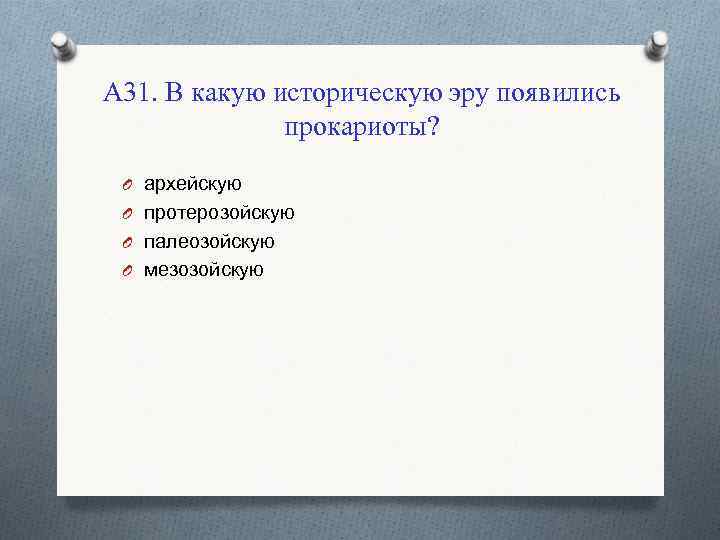 А31. В какую историческую эру появились прокариоты?

архейскую
протерозойскую
палеозойскую
мезозойскую